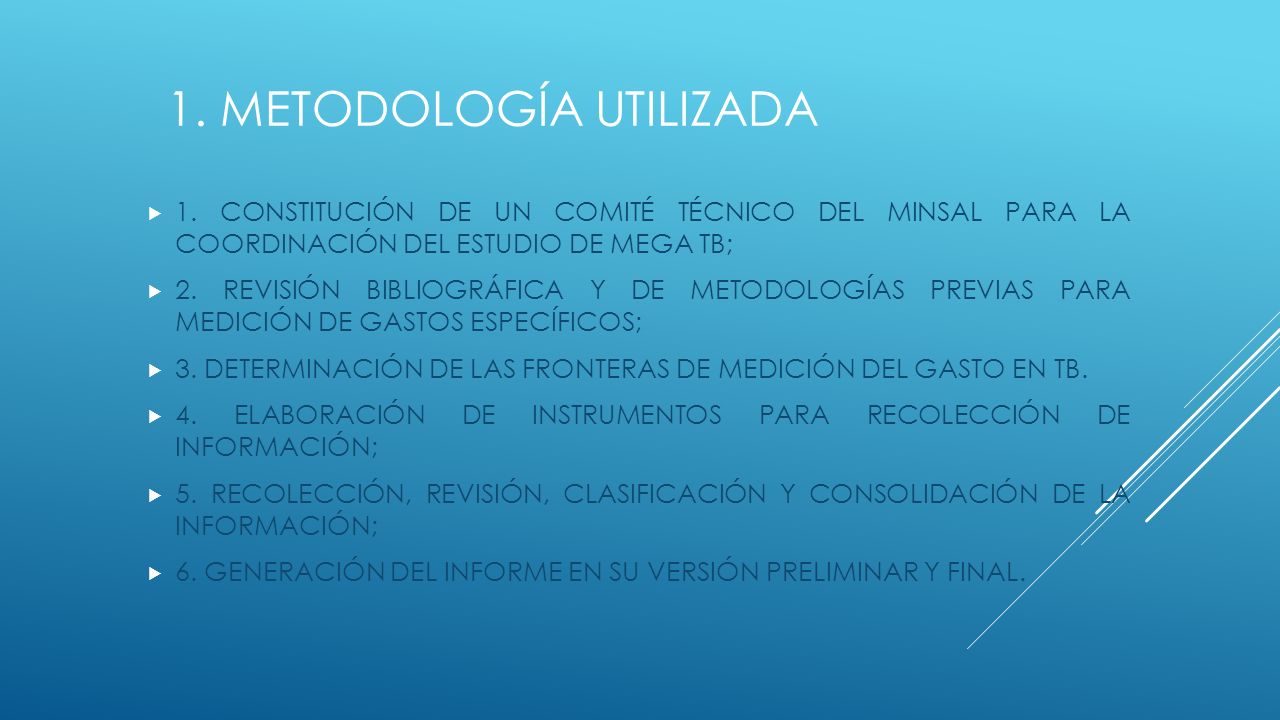 1. METODOLOGÍA UTILIZADA

1. CONSTITUCIÓN DE UN COMITÉ TÉCNICO DEL MINSAL PARA LA COORDINACIÓN DEL ESTUDIO DE MEGA TB;

2. REVISIÓN BIBLIOGRÁFICA Y DE METODOLOGÍAS PREVIAS PARA MEDICIÓN DE GASTOS ESPECÍFICOS;

3. DETERMINACIÓN DE LAS FRONTERAS DE MEDICIÓN DEL GASTO EN TB.

4. ELABORACIÓN DE INSTRUMENTOS PARA RECOLECCIÓN DE INFORMACIÓN;

5. RECOLECCIÓN, REVISIÓN, CLASIFICACIÓN Y CONSOLIDACIÓN DE LA INFORMACIÓN;

6. GENERACIÓN DEL INFORME EN SU VERSIÓN PRELIMINAR Y FINAL.